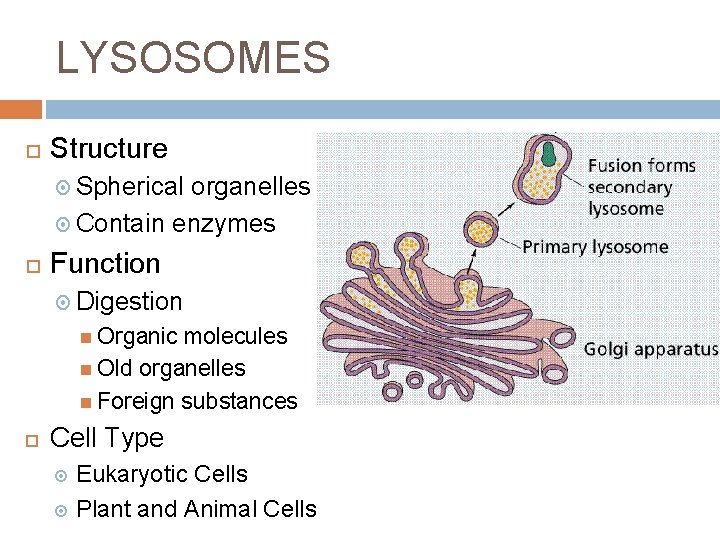 LYSOSOMES

Structure
Spherical organelles
Contain enzymes

Function
Digestion
Organic molecules
Old organelles
Foreign substances

Cell Type
Eukaryotic Cells
Plant and Animal Cells

Fusion forms secondary lysosome
Primary lysosome
Golgi apparatus